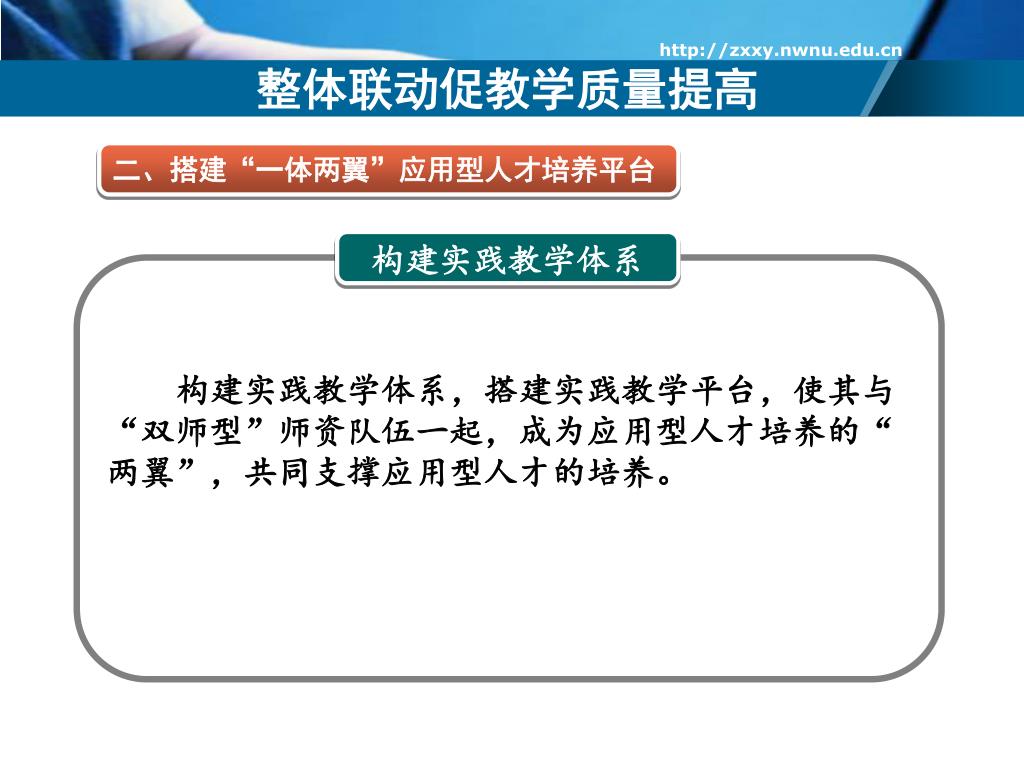 http://zxxy.nwnu.edu.cn

整体联动促教学质量提高

二、搭建“一体两翼”应用型人才培养平台

构建实践教学体系

构建实践教学体系，搭建实践教学平台，使其与“双师型”师资队伍一起，成为应用型人才培养的“两翼”，共同支撑应用型人才的培养。